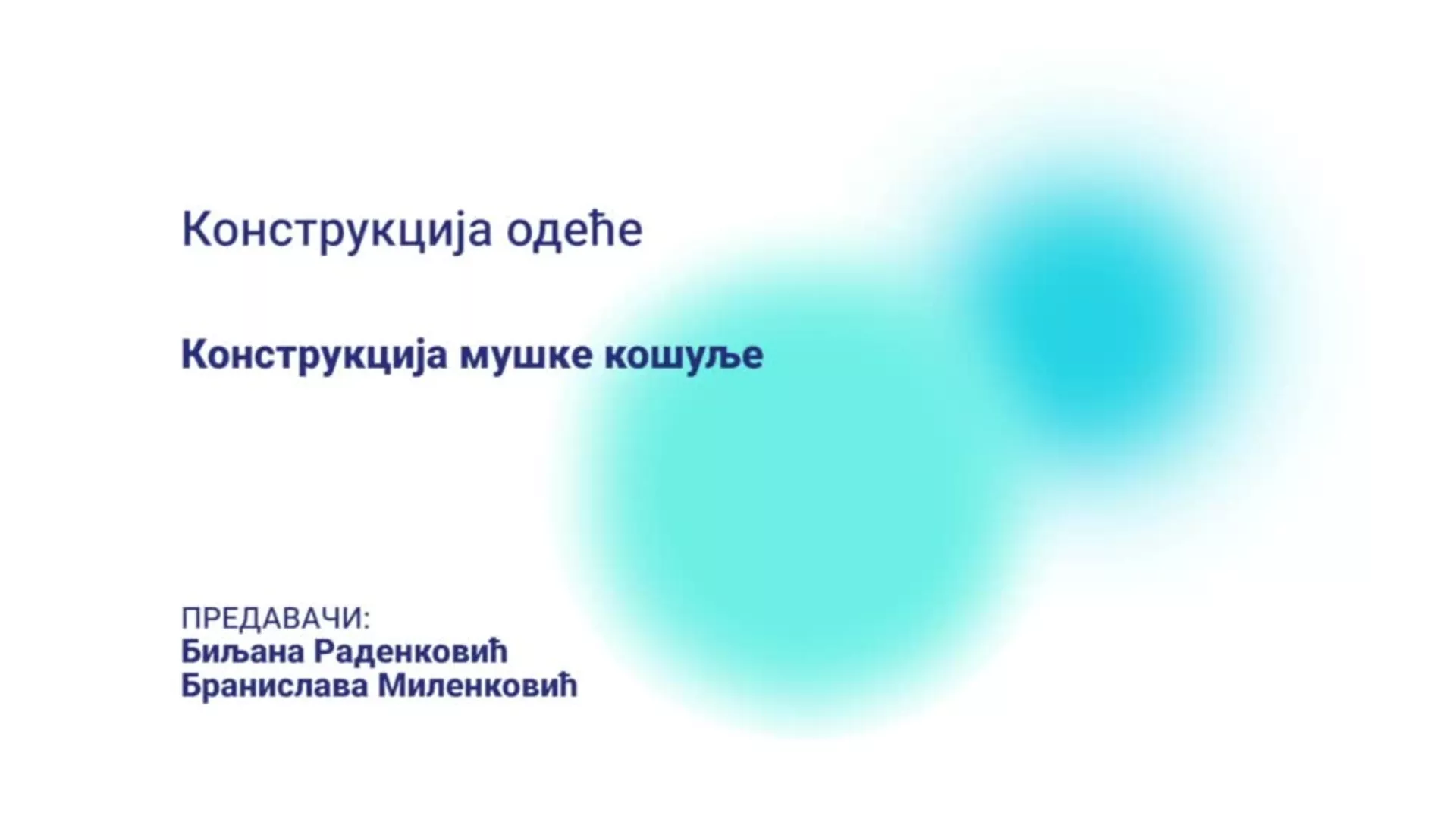 Конструкција одеће

Конструкција мушке кошуље

ПРЕДАВАЧИ:
Биљана Раденковић
Бранислава Миленковић